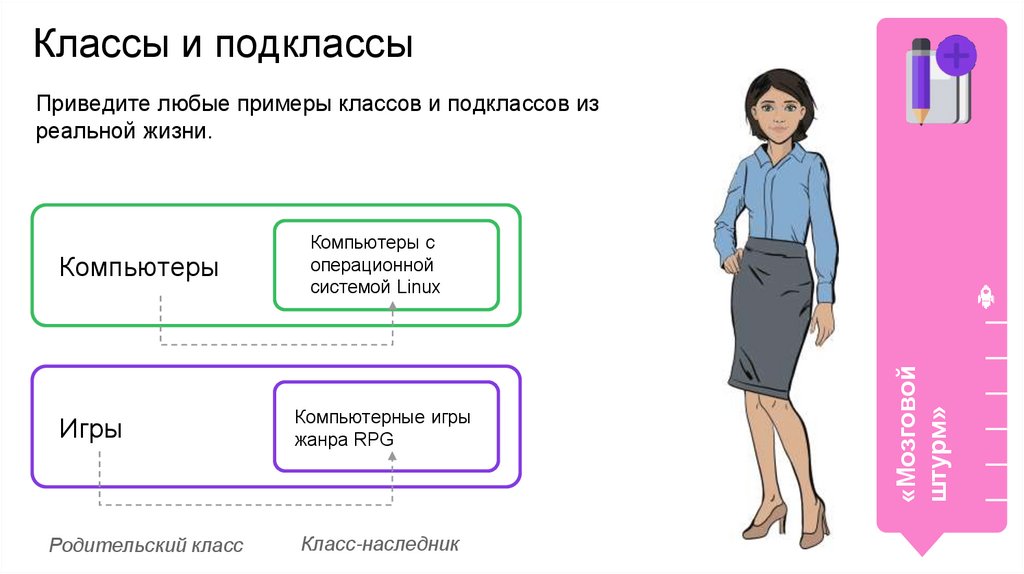 Классы и подклассы

Приведите любые примеры классов и подклассов из реальной жизни.

Компьютеры

Компьютеры с операционной системой Linux

Игры

Компьютерные игры жанра RPG

Родительский класс

Класс-наследник

«Мозговой штурм»